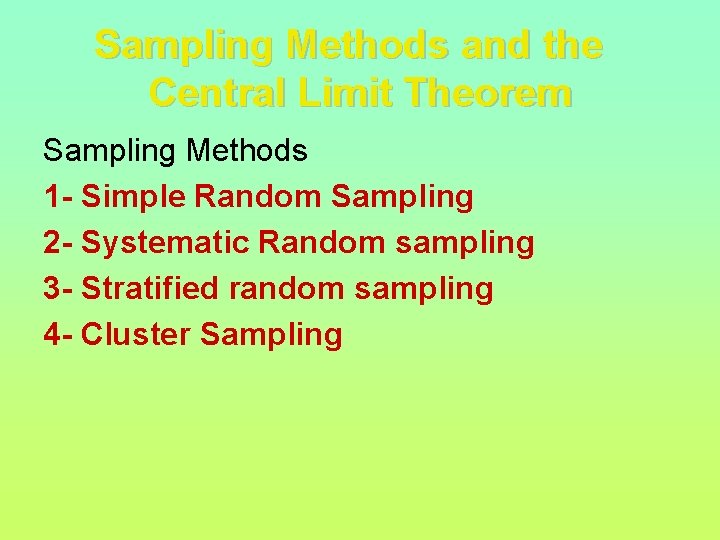 Sampling Methods and the Central Limit Theorem

Sampling Methods

1- Simple Random Sampling

2- Systematic Random sampling

3- Stratified random sampling

4- Cluster Sampling